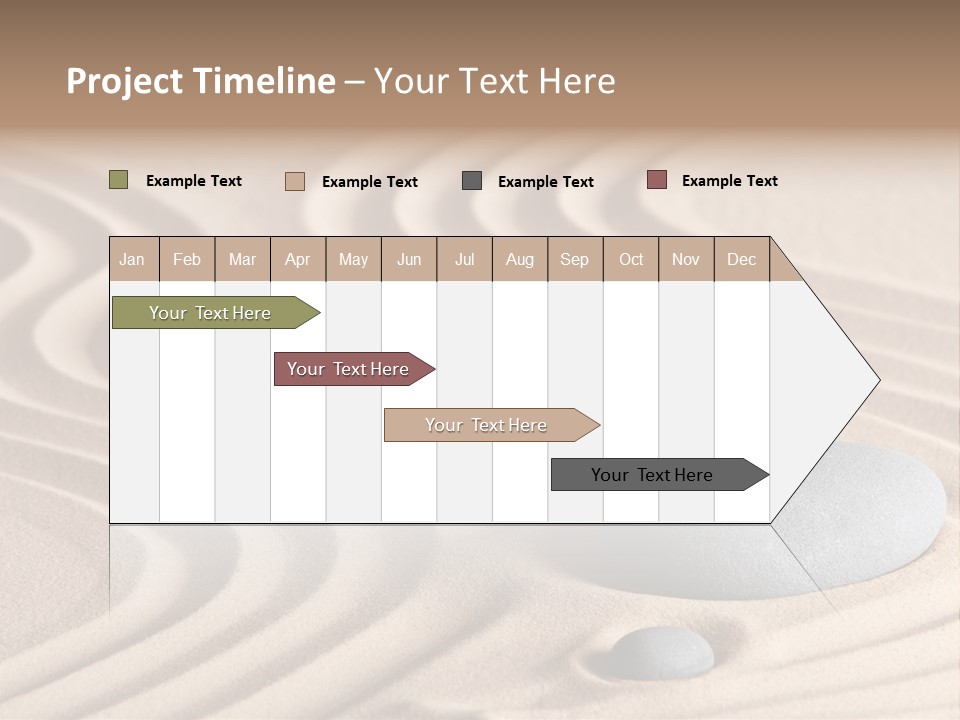 Project Timeline – Your Text Here

Example Text Example Text Example Text Example Text

| Jan | Feb | Mar | Apr | May | Jun | Jul | Aug | Sep | Oct | Nov | Dec |
|---|---|---|---|---|---|---|---|---|---|---|---|

Your Text Here

Your Text Here

Your Text Here

Your Text Here